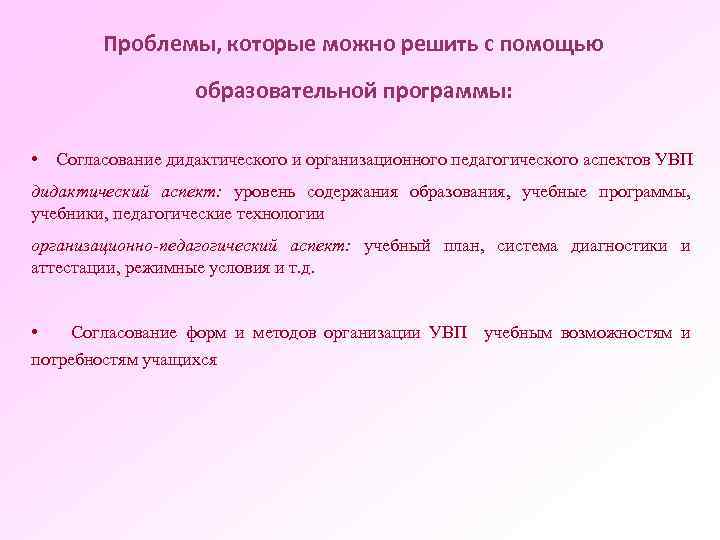 Проблемы, которые можно решить с помощью образовательной программы:

• Согласование дидактического и организационного педагогического аспектов УВП

дидактический аспект: уровень содержания образования, учебные программы, учебники, педагогические технологии

организационно-педагогический аспект: учебный план, система диагностики и аттестации, режимные условия и т.д.

• Согласование форм и методов организации УВП учебным возможностям и потребностям учащихся